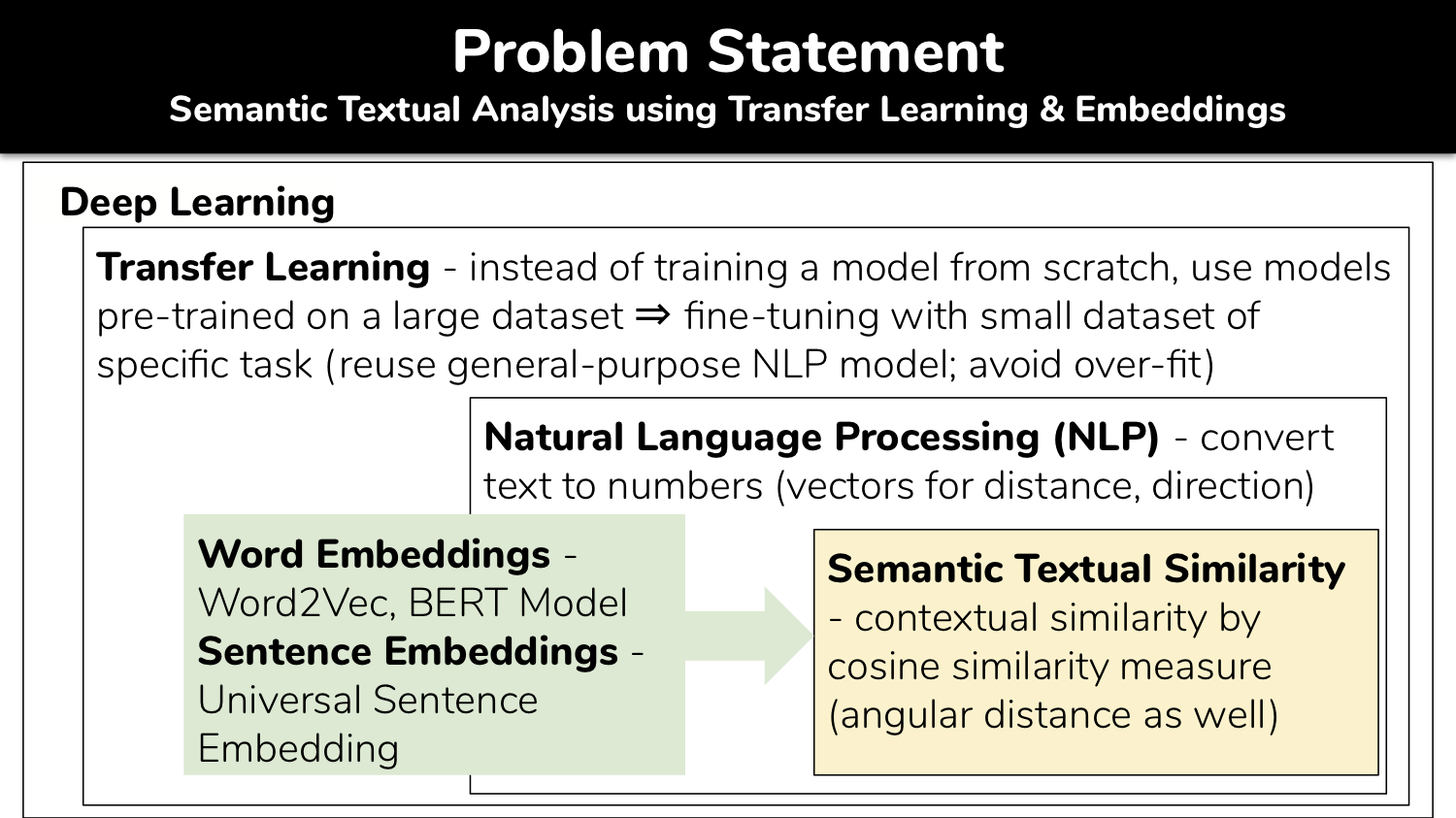 Problem Statement
Semantic Textual Analysis using Transfer Learning & Embeddings

Deep Learning

Transfer Learning - instead of training a model from scratch, use models pre-trained on a large dataset ⇒ fine-tuning with small dataset of specific task (reuse general-purpose NLP model; avoid over-fit)

Natural Language Processing (NLP) - convert text to numbers (vectors for distance, direction)

Word Embeddings - Word2Vec, BERT Model
Sentence Embeddings - Universal Sentence Embedding

Semantic Textual Similarity - contextual similarity by cosine similarity measure (angular distance as well)